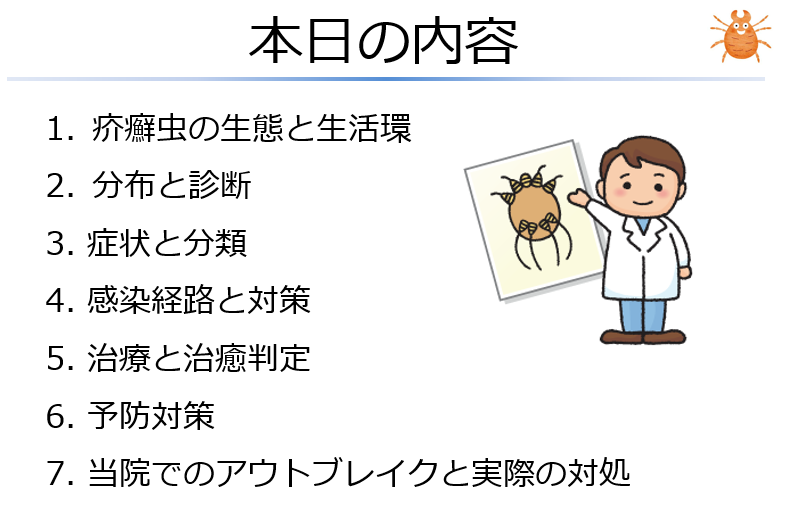 本日の内容

1. 疥癬虫の生態と生活環

2. 分布と診断

3. 症状と分類

4. 感染経路と対策

5. 治療と治癒判定

6. 予防対策

7. 当院でのアウトブレイクと実際の対処